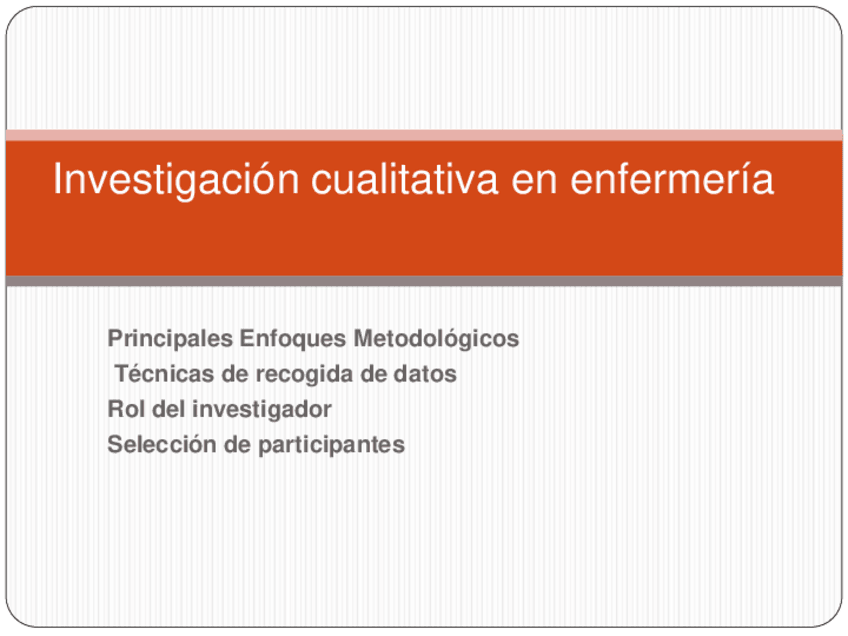 Investigación cualitativa en enfermería

Principales Enfoques Metodológicos
Técnicas de recogida de datos
Rol del investigador
Selección de participantes